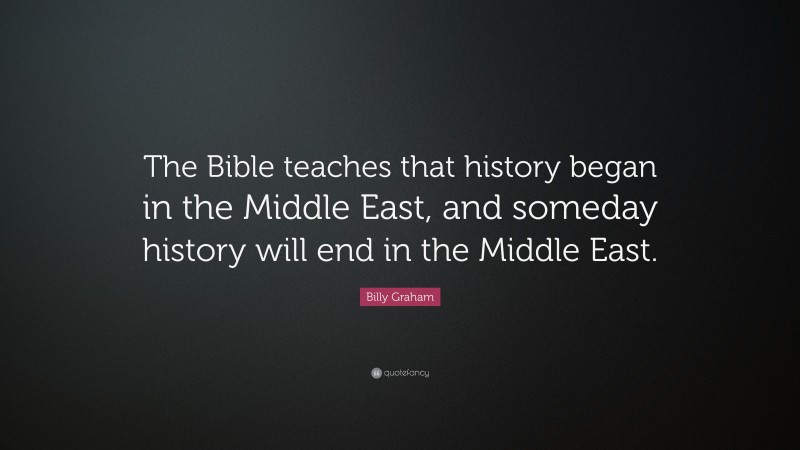 The Bible teaches that history began in the Middle East, and someday history will end in the Middle East.

Billy Graham

quotefancy